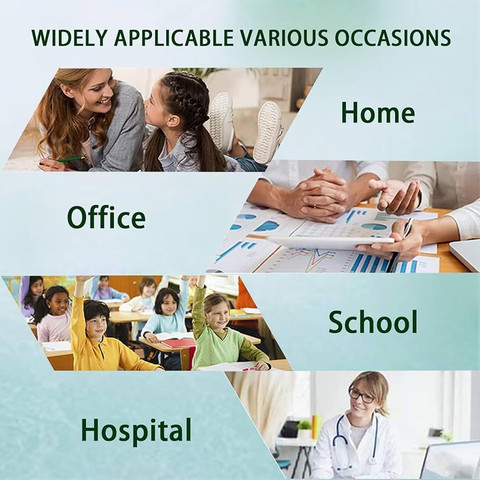 WIDELY APPLICABLE VARIOUS OCCASIONS

Home

Office

School

Hospital